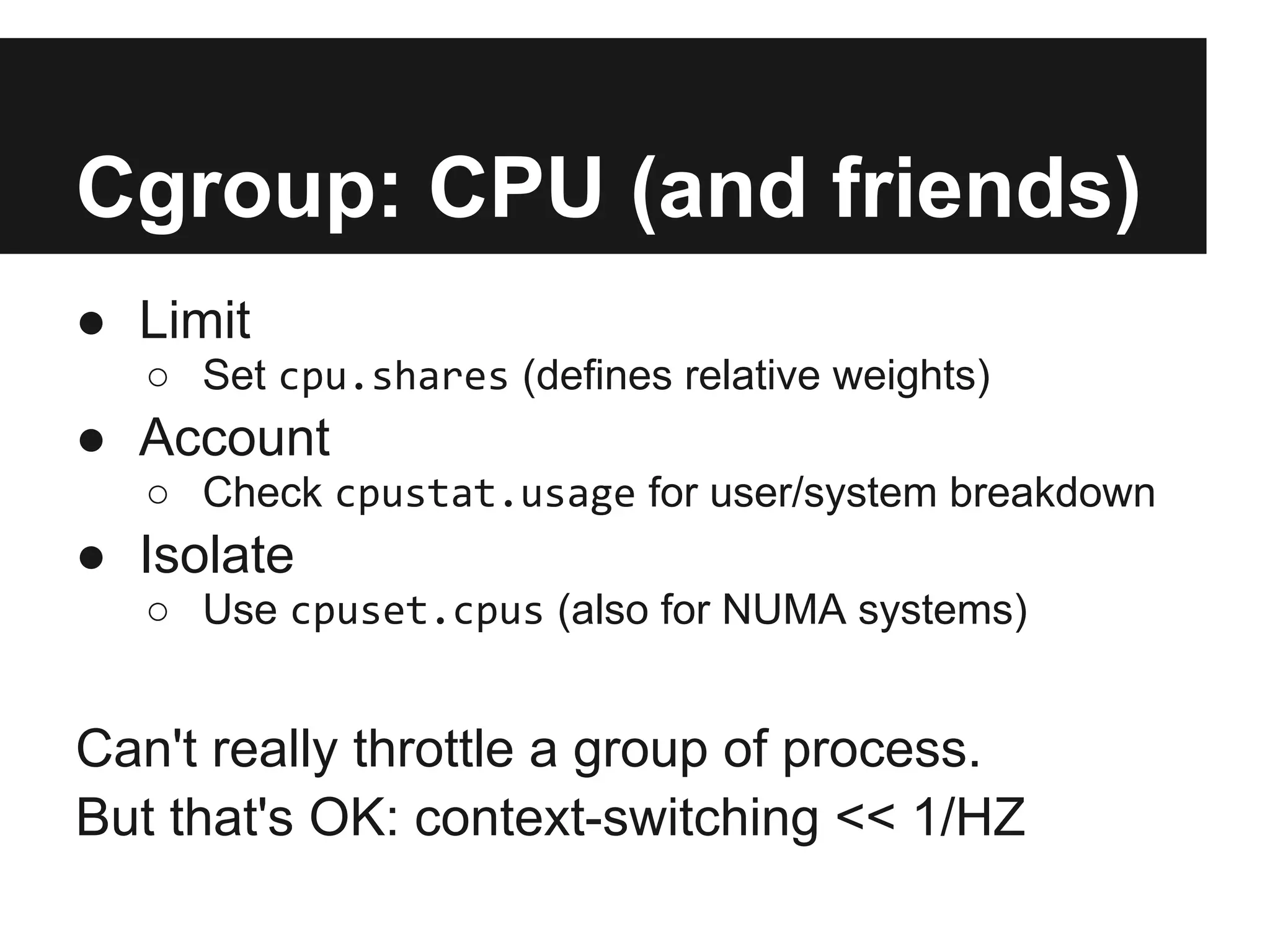 Cgroup: CPU (and friends)

● Limit
  ○ Set cpu.shares (defines relative weights)
● Account
  ○ Check cpustat.usage for user/system breakdown
● Isolate
  ○ Use cpuset.cpus (also for NUMA systems)

Can't really throttle a group of process.
But that's OK: context-switching << 1/HZ